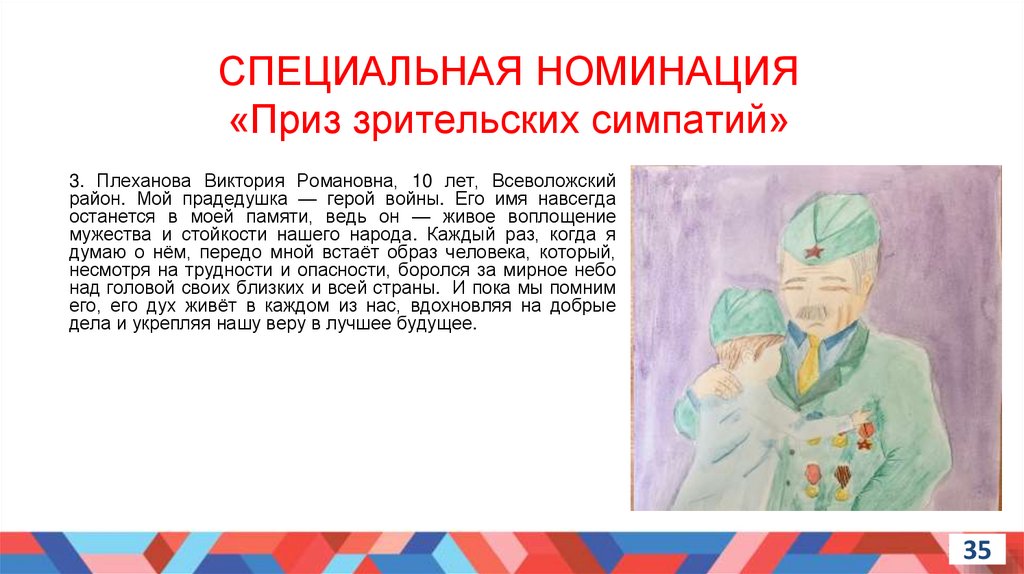 СПЕЦИАЛЬНАЯ НОМИНАЦИЯ
«Приз зрительских симпатий»

3. Плеханова Виктория Романовна, 10 лет, Всеволожский район. Мой прадедушка — герой войны. Его имя навсегда останется в моей памяти, ведь он — живое воплощение мужества и стойкости нашего народа. Каждый раз, когда я думаю о нём, передо мной встаёт образ человека, который, несмотря на трудности и опасности, боролся за мирное небо над головой своих близких и всей страны. И пока мы помним его, его дух живёт в каждом из нас, вдохновляя на добрые дела и укрепляя нашу веру в лучшее будущее.

35